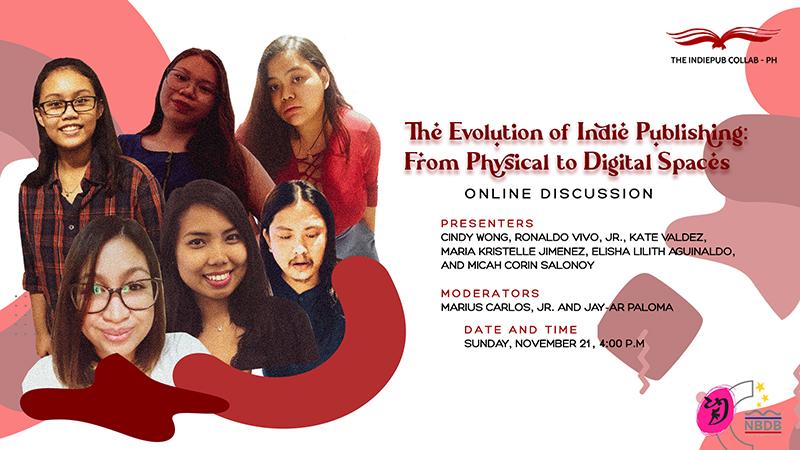 THE INDIEPUB COLLAB - PH

The Evolution of Indie Publishing: From Physical to Digital Spaces

ONLINE DISCUSSION

PRESENTERS
CINDY WONG, RONALDO VIVO, JR., KATE VALDEZ, MARIA KRISTELLE JIMENEZ, ELISHA LILITH AGUINALDO, AND MICAH CORIN SALONOY

MODERATORS
MARIUS CARLOS, JR. AND JAY-AR PALOMA

DATE AND TIME
SUNDAY, NOVEMBER 21, 4:00 P.M

NBDB